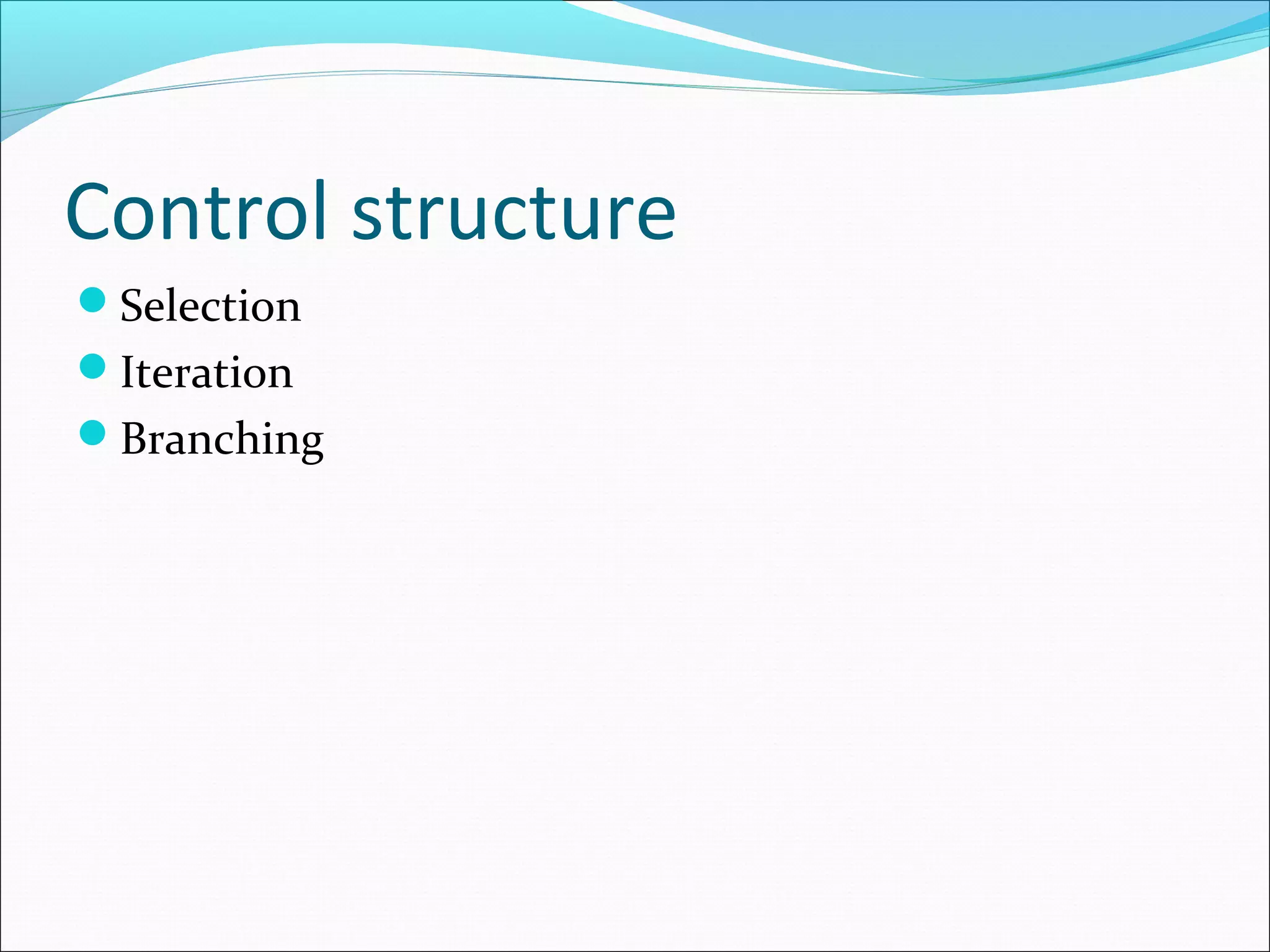 Control structure

- Selection
- Iteration
- Branching